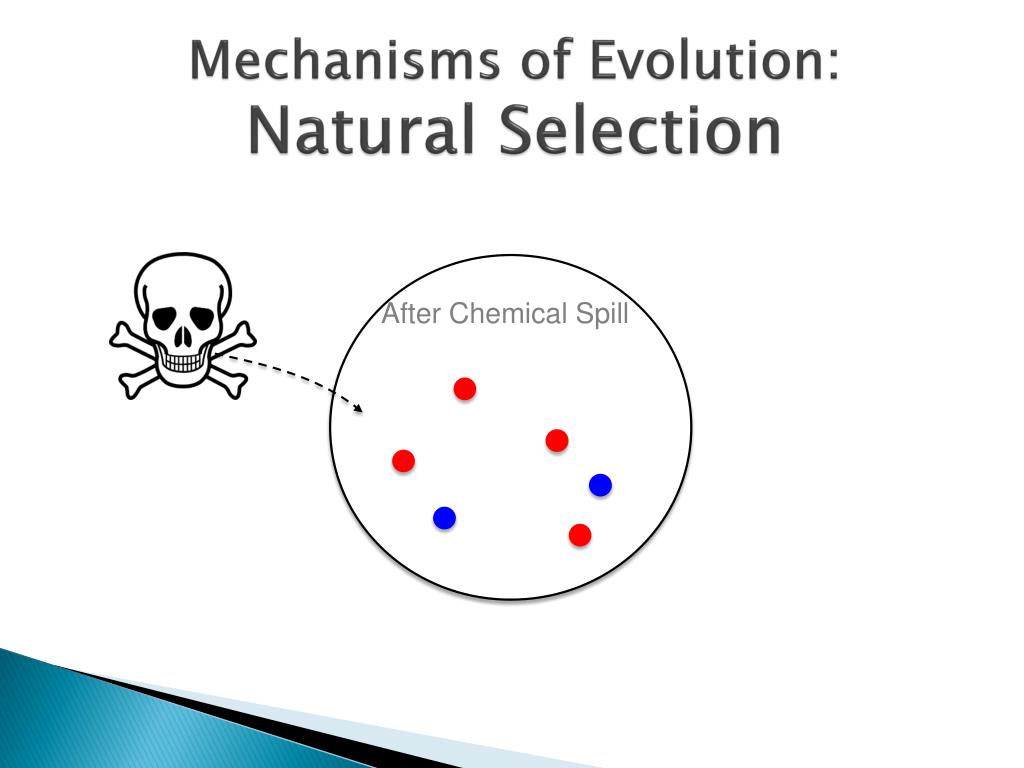 Mechanisms of Evolution:
Natural Selection

After Chemical Spill